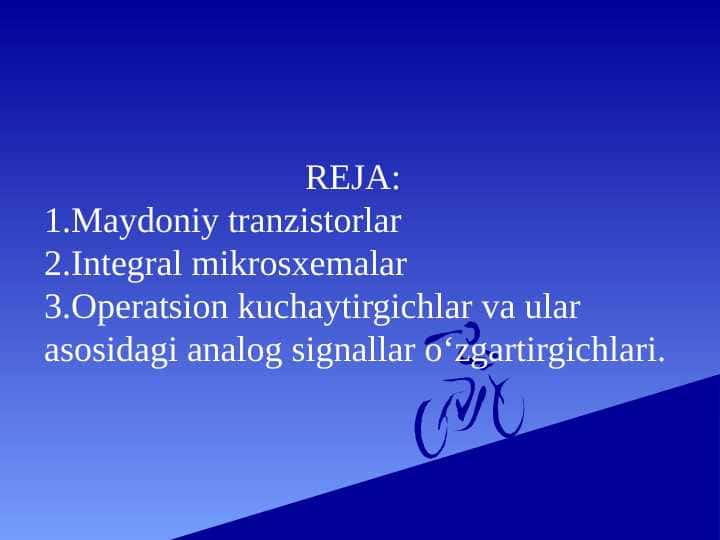 REJA:
1.Maydoniy tranzistorlar
2.Integral mikrosxemalar
3.Operatsion kuchaytirgichlar va ular asosidagi analog signallar o‘zgartirgichlari.